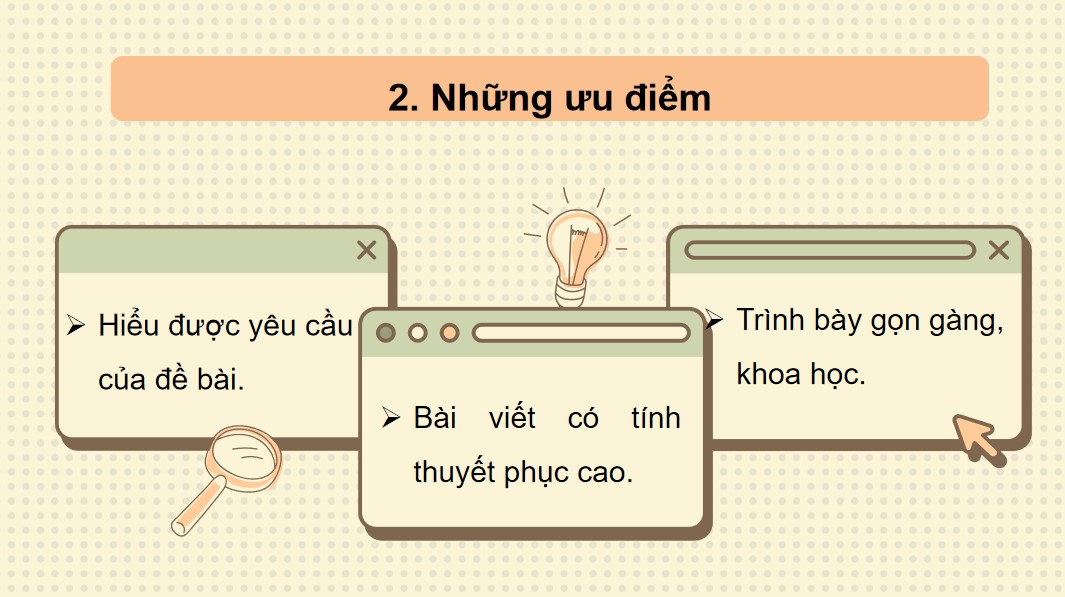 2. Những ưu điểm

➢ Hiểu được yêu cầu của đề bài.

➢ Bài viết có tính thuyết phục cao.

➢ Trình bày gọn gàng, khoa học.